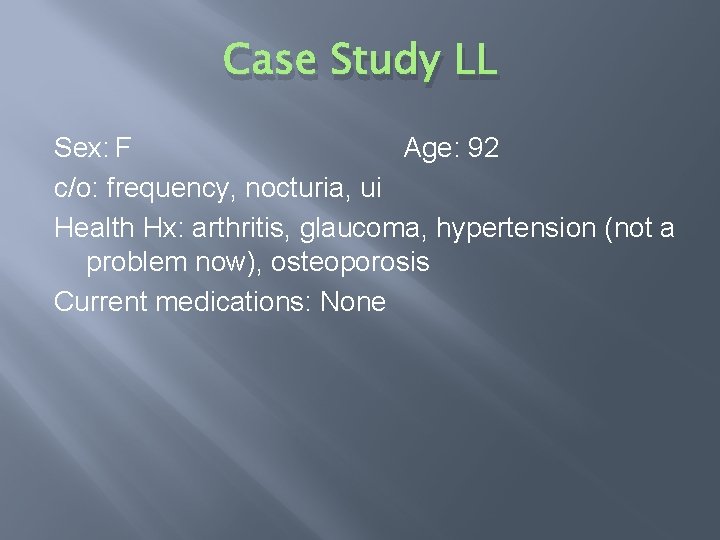 Case Study LL

Sex: F Age: 92
c/o: frequency, nocturia, ui
Health Hx: arthritis, glaucoma, hypertension (not a problem now), osteoporosis
Current medications: None